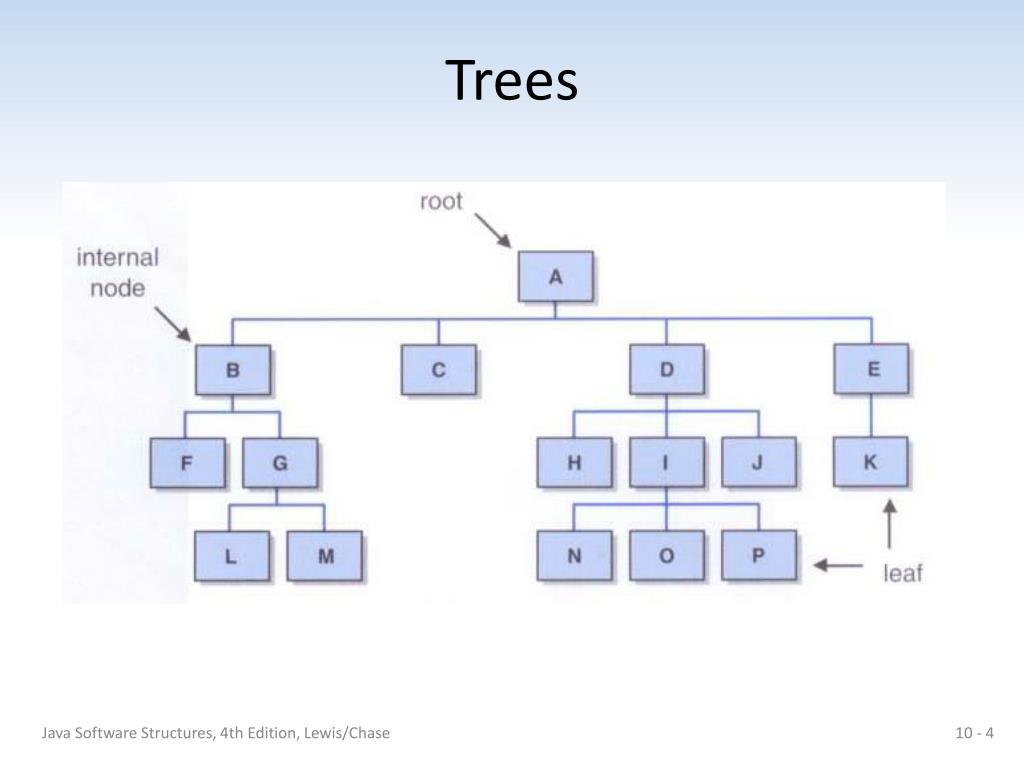 Trees

root

internal node

A

B

C

D

E

F

G

H

I

J

K

L

M

N

O

P

leaf

Java Software Structures, 4th Edition, Lewis/Chase

10 - 4